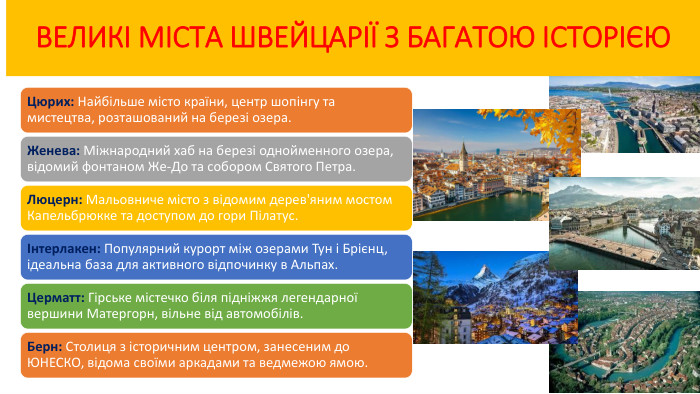 ВЕЛИКІ МІСТА ШВЕЙЦАРІЇ З БАГАТОЮ ІСТОРІЄЮ

Цюрих: Найбільше місто країни, центр шопінгу та мистецтва, розташований на березі озера.

Женева: Міжнародний хаб на березі однойменного озера, відомий фонтаном Же-До та собором Святого Петра.

Люцерн: Мальовниче місто з відомим дерев'яним мостом Капельбрюкке та доступом до гори Пілатус.

Інтерлакен: Популярний курорт між озерами Тун і Брієнц, ідеальна база для активного відпочинку в Альпах.

Церматт: Гірське містечко біля підніжжя легендарної вершини Матергорн, вільне від автомобілів.

Берн: Столиця з історичним центром, занесеним до ЮНЕСКО, відома своїми аркадами та ведмежою ямою.